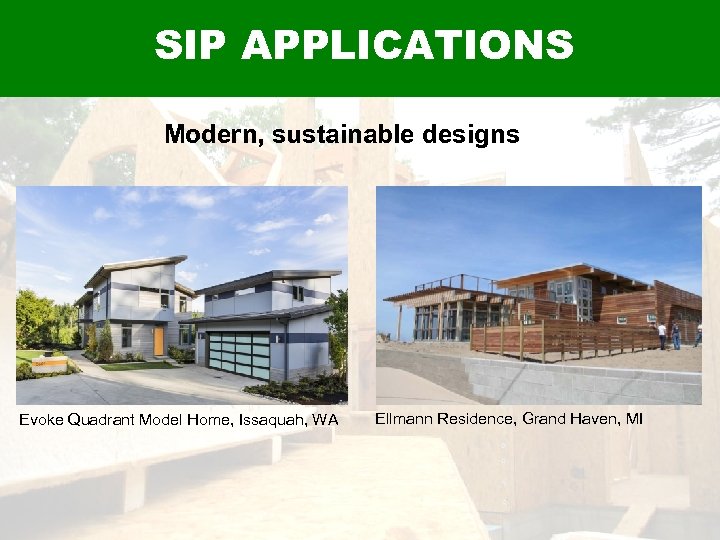 SIP APPLICATIONS

Modern, sustainable designs

Evoke Quadrant Model Home, Issaquah, WA

Ellmann Residence, Grand Haven, MI